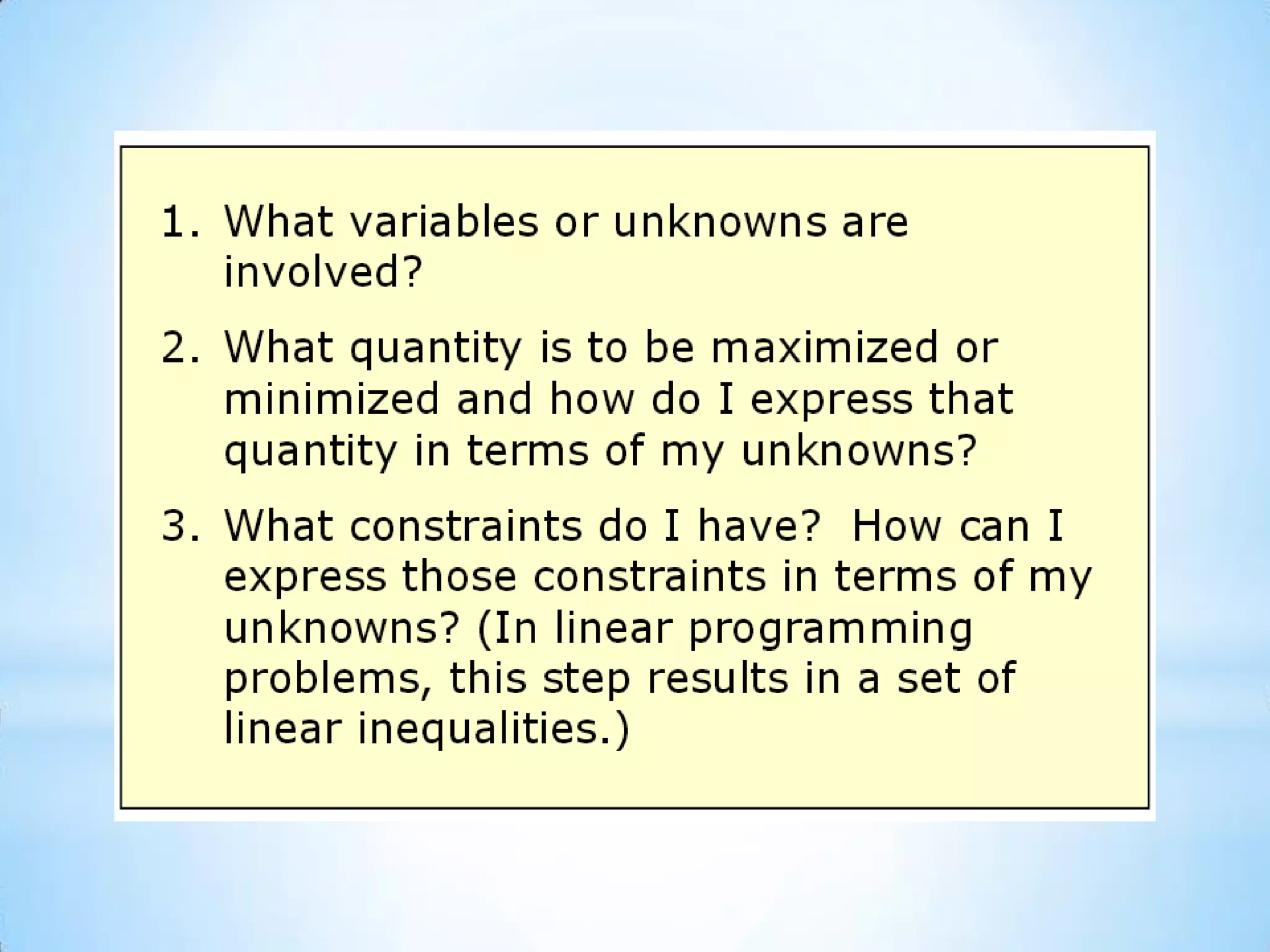 1. What variables or unknowns are involved?

2. What quantity is to be maximized or minimized and how do I express that quantity in terms of my unknowns?

3. What constraints do I have? How can I express those constraints in terms of my unknowns? (In linear programming problems, this step results in a set of linear inequalities.)